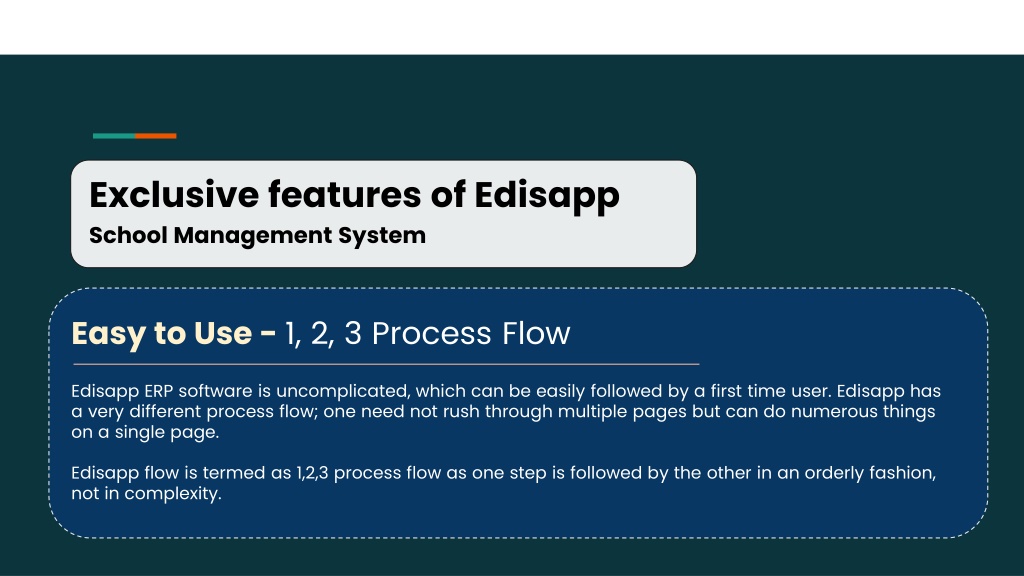 Exclusive features of Edisapp
School Management System

Easy to Use - 1, 2, 3 Process Flow

Edisapp ERP software is uncomplicated, which can be easily followed by a first time user. Edisapp has a very different process flow; one need not rush through multiple pages but can do numerous things on a single page.

Edisapp flow is termed as 1,2,3 process flow as one step is followed by the other in an orderly fashion, not in complexity.